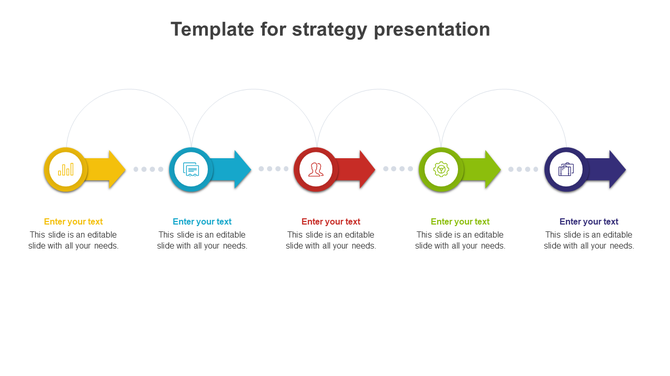 Template for strategy presentation

Enter your text
This slide is an editable slide with all your needs.

Enter your text
This slide is an editable slide with all your needs.

Enter your text
This slide is an editable slide with all your needs.

Enter your text
This slide is an editable slide with all your needs.

Enter your text
This slide is an editable slide with all your needs.